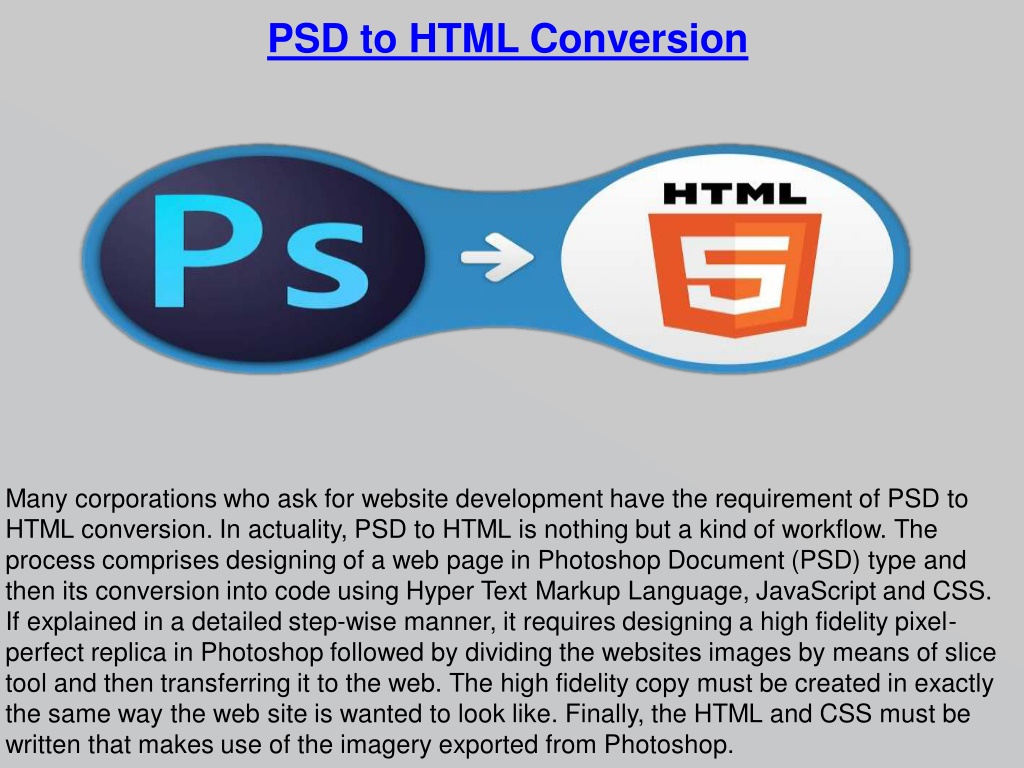 PSD to HTML Conversion

Ps

HTML

5

Many corporations who ask for website development have the requirement of PSD to HTML conversion. In actuality, PSD to HTML is nothing but a kind of workflow. The process comprises designing of a web page in Photoshop Document (PSD) type and then its conversion into code using Hyper Text Markup Language, JavaScript and CSS. If explained in a detailed step-wise manner, it requires designing a high fidelity pixel-perfect replica in Photoshop followed by dividing the websites images by means of slice tool and then transferring it to the web. The high fidelity copy must be created in exactly the same way the web site is wanted to look like. Finally, the HTML and CSS must be written that makes use of the imagery exported from Photoshop.